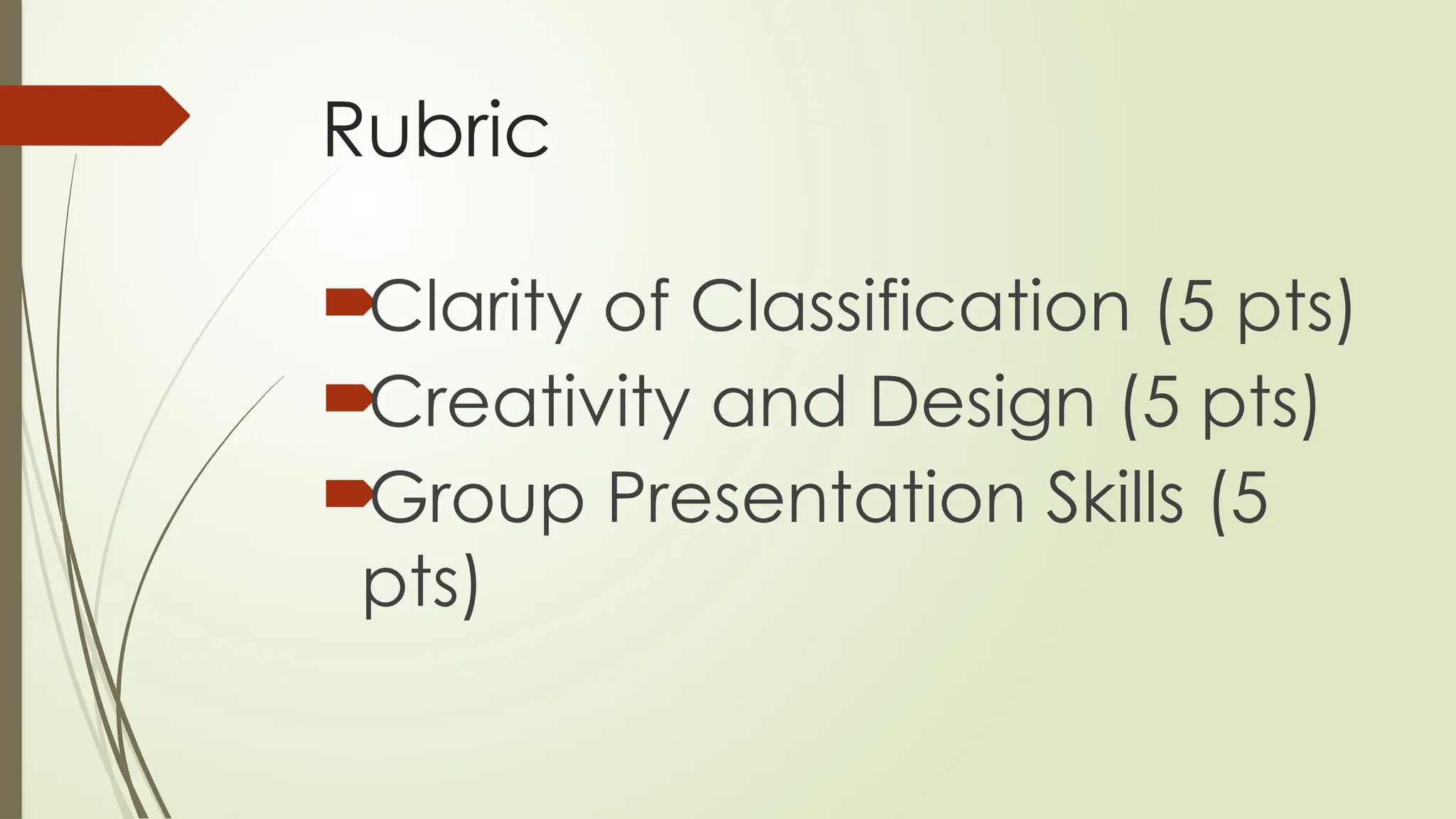 Rubric

Clarity of Classification (5 pts)
Creativity and Design (5 pts)
Group Presentation Skills (5 pts)